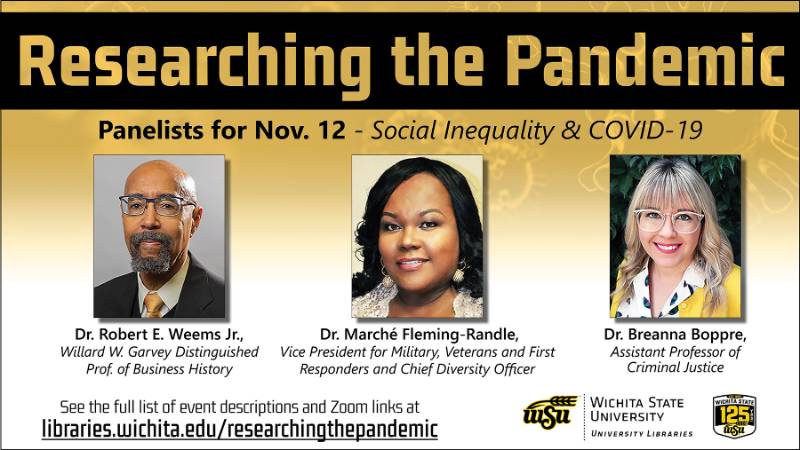 Researching the Pandemic

Panelists for Nov. 12 - Social Inequality & COVID-19

Dr. Robert E. Weems Jr., Willard W. Garvey Distinguished Prof. of Business History

Dr. Marché Fleming-Randle, Vice President for Military, Veterans and First Responders and Chief Diversity Officer

Dr. Breanna Boppre, Assistant Professor of Criminal Justice

See the full list of event descriptions and Zoom links at libraries.wichita.edu/researchingthepandemic

WSU WICHITA STATE UNIVERSITY UNIVERSITY LIBRARIES

WICHITA STATE 125 WSU